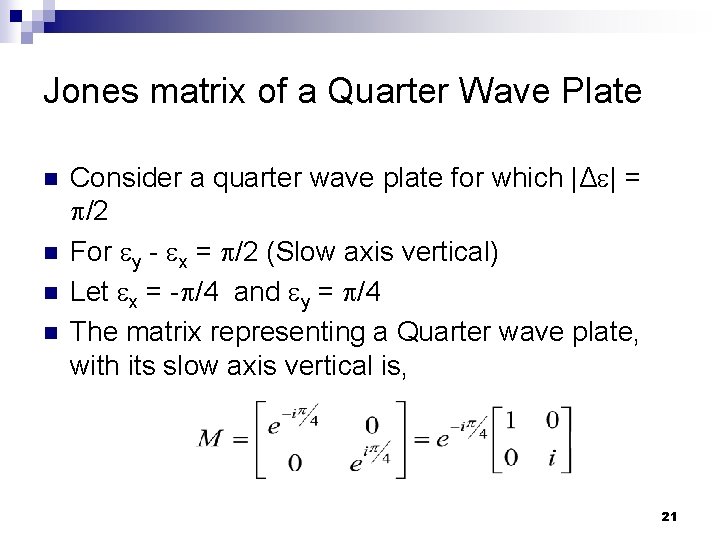 Jones matrix of a Quarter Wave Plate

- Consider a quarter wave plate for which $|\Delta\varepsilon| = \pi/2$
- For $\varepsilon_y - \varepsilon_x = \pi/2$ (Slow axis vertical)
- Let $\varepsilon_x = -\pi/4$ and $\varepsilon_y = \pi/4$
- The matrix representing a Quarter wave plate, with its slow axis vertical is,

$M = \begin{bmatrix} e^{-i\pi/4} & 0 \\ 0 & e^{i\pi/4} \end{bmatrix} = e^{-i\pi/4} \begin{bmatrix} 1 & 0 \\ 0 & i \end{bmatrix}$

21